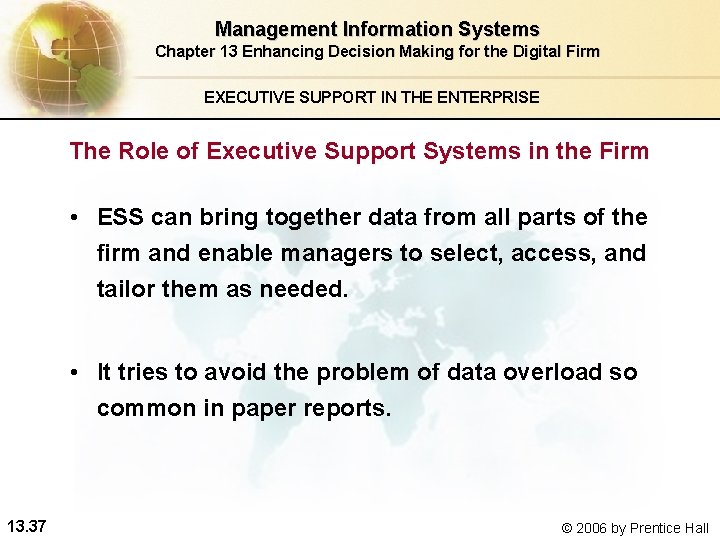 Management Information Systems
Chapter 13 Enhancing Decision Making for the Digital Firm

EXECUTIVE SUPPORT IN THE ENTERPRISE

The Role of Executive Support Systems in the Firm

• ESS can bring together data from all parts of the firm and enable managers to select, access, and tailor them as needed.

• It tries to avoid the problem of data overload so common in paper reports.

13.37

© 2006 by Prentice Hall